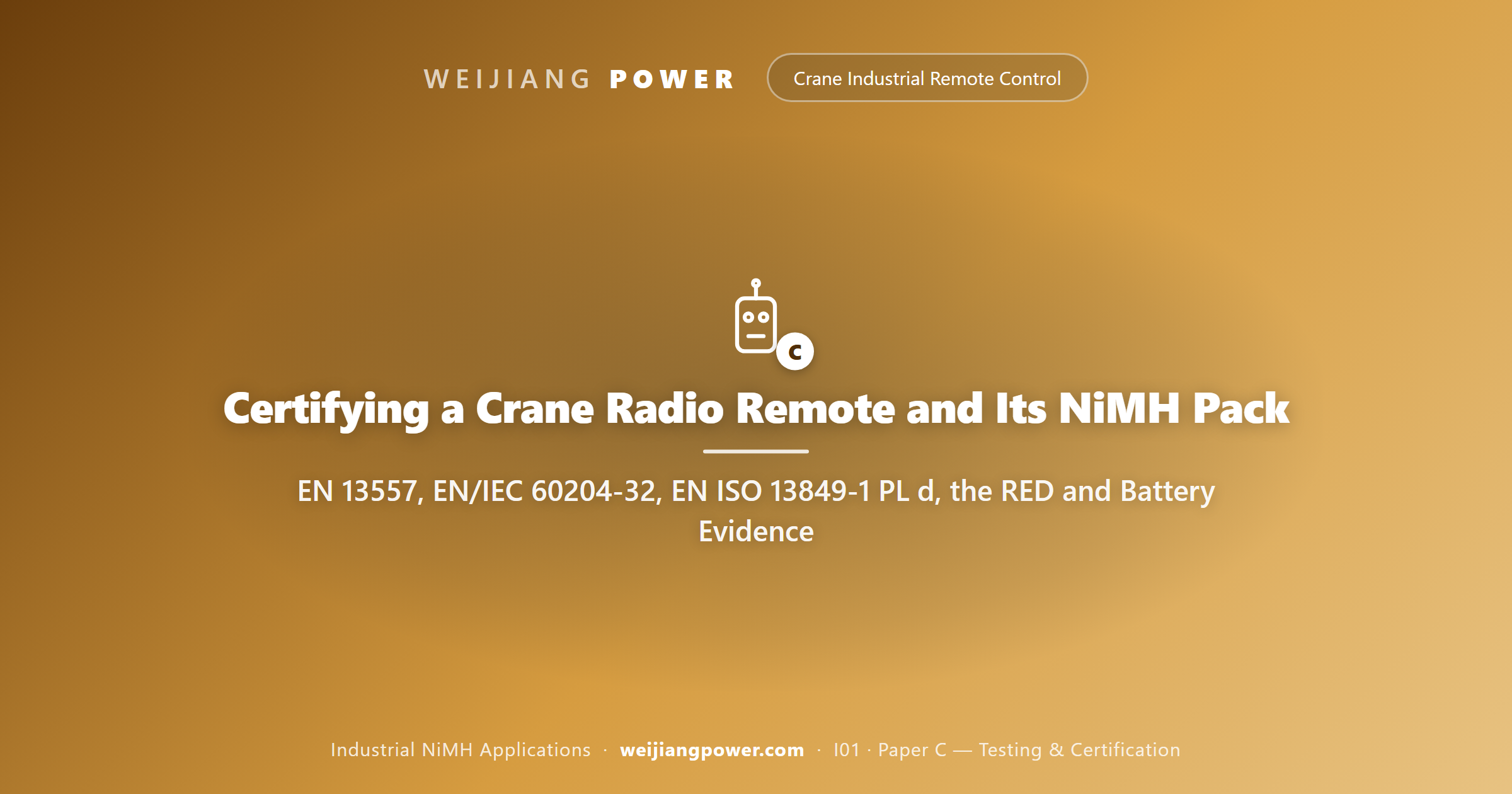 WEIJIANG POWER

Crane Industrial Remote Control

C

Certifying a Crane Radio Remote and Its NiMH Pack

EN 13557, EN/IEC 60204-32, EN ISO 13849-1 PL d, the RED and Battery Evidence

Industrial NiMH Applications · weijiangpower.com · I01 · Paper C — Testing & Certification